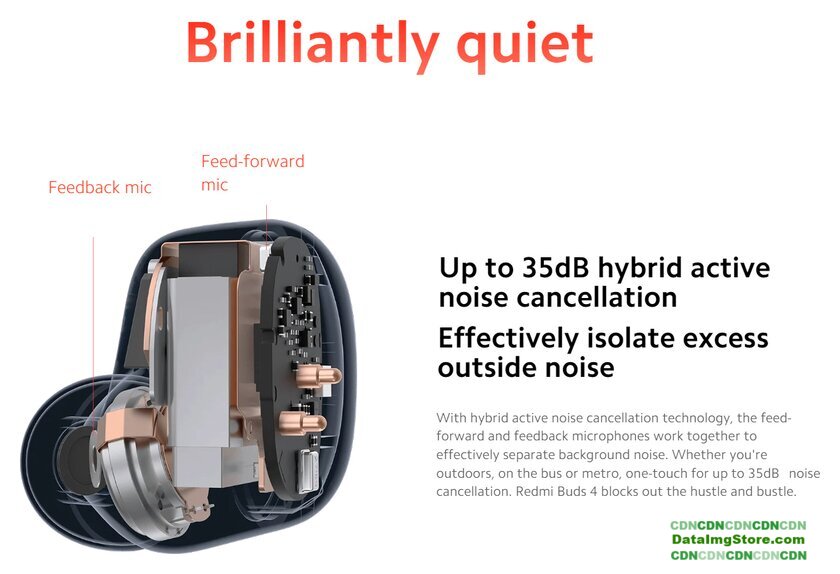 Brilliantly quiet

Feedback mic

Feed-forward mic

Up to 35dB hybrid active noise cancellation

Effectively isolate excess outside noise

With hybrid active noise cancellation technology, the feed-forward and feedback microphones work together to effectively separate background noise. Whether you're outdoors, on the bus or metro, one-touch for up to 35dB noise cancellation. Redmi Buds 4 blocks out the hustle and bustle.

CDNCDNCDNCDNCDN
DataImgStore.com
CDNCDNCDNCDNCDN